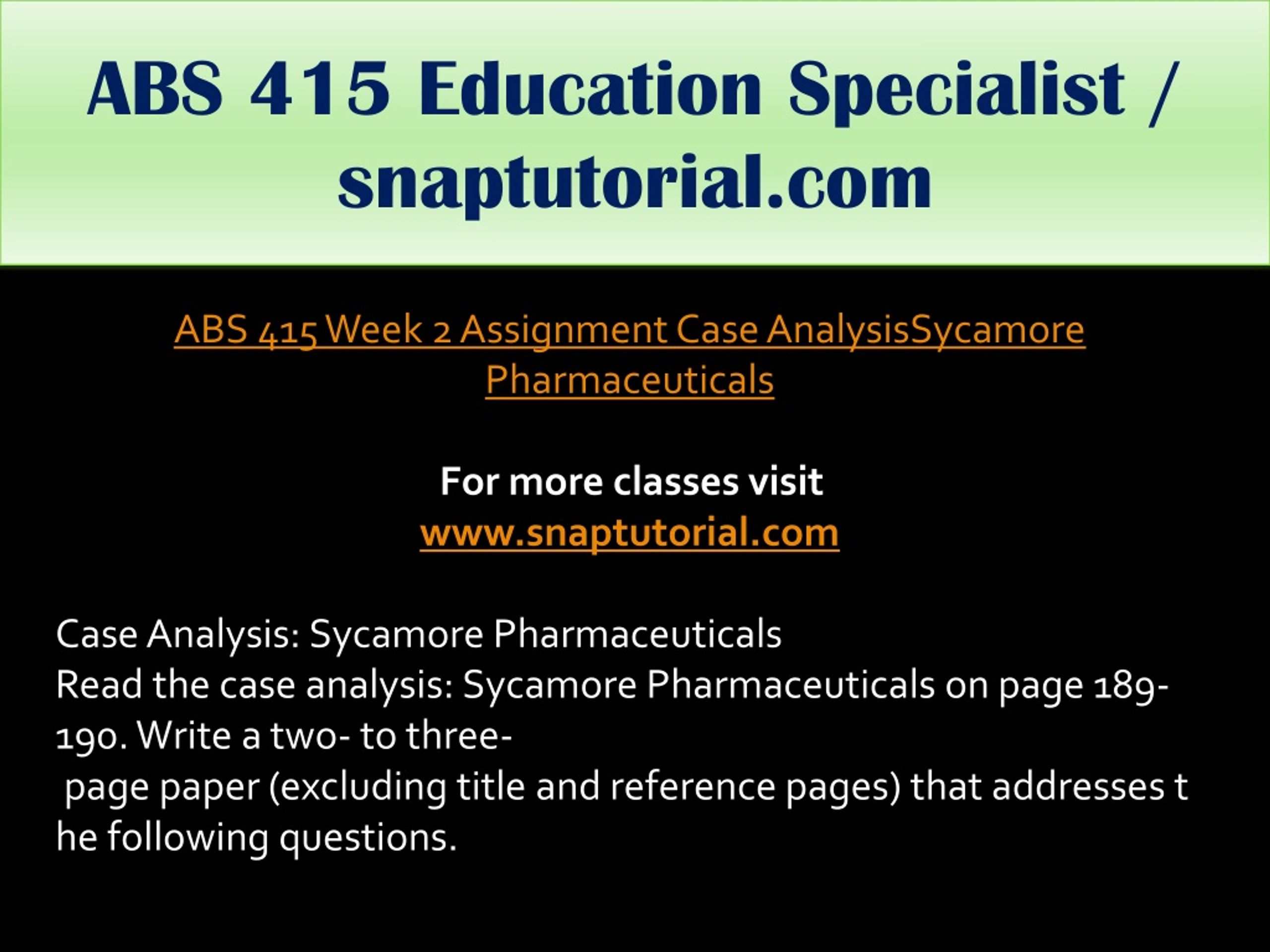 ABS 415 Education Specialist / snaptutorial.com

ABS 415 Week 2 Assignment Case AnalysisSycamore Pharmaceuticals

For more classes visit
www.snaptutorial.com

Case Analysis: Sycamore Pharmaceuticals
Read the case analysis: Sycamore Pharmaceuticals on page 189-190. Write a two- to three-
page paper (excluding title and reference pages) that addresses t he following questions.